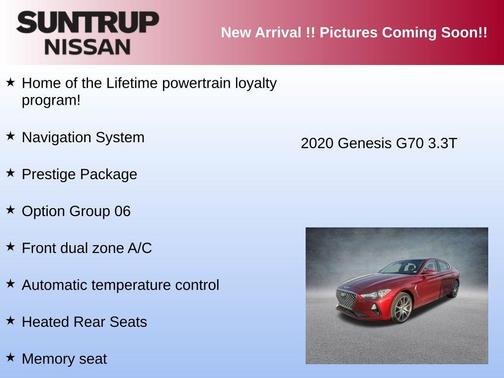 SUNTRUP NISSAN

New Arrival !! Pictures Coming Soon!!

★ Home of the Lifetime powertrain loyalty program!

★ Navigation System

★ Prestige Package

★ Option Group 06

★ Front dual zone A/C

★ Automatic temperature control

★ Heated Rear Seats

★ Memory seat

2020 Genesis G70 3.3T